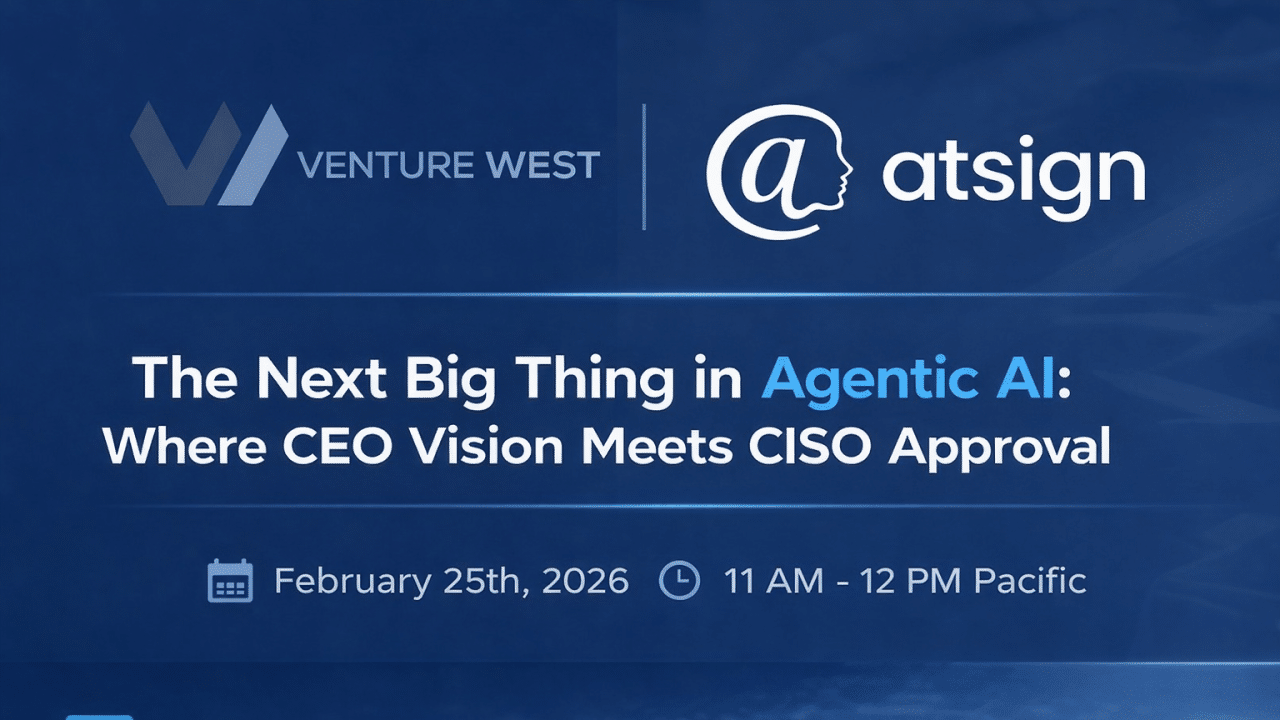 VENTURE WEST

atsign

The Next Big Thing in Agentic AI: Where CEO Vision Meets CISO Approval

February 25th, 2026 11 AM - 12 PM Pacific